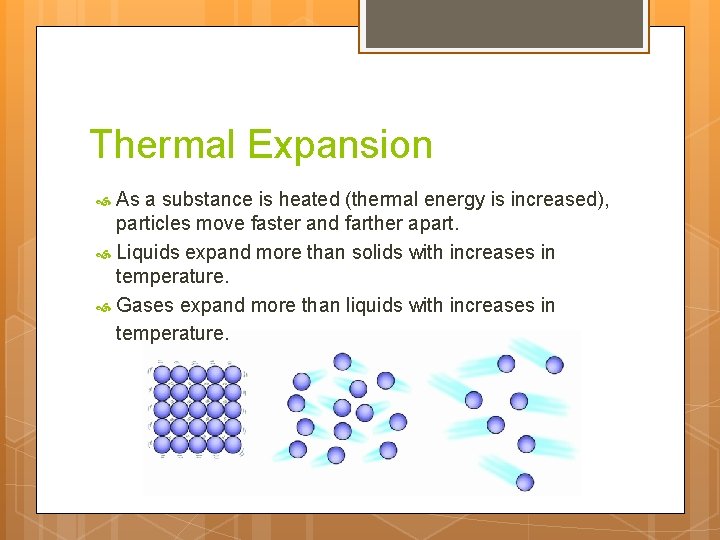 Thermal Expansion

As a substance is heated (thermal energy is increased), particles move faster and farther apart.

Liquids expand more than solids with increases in temperature.

Gases expand more than liquids with increases in temperature.